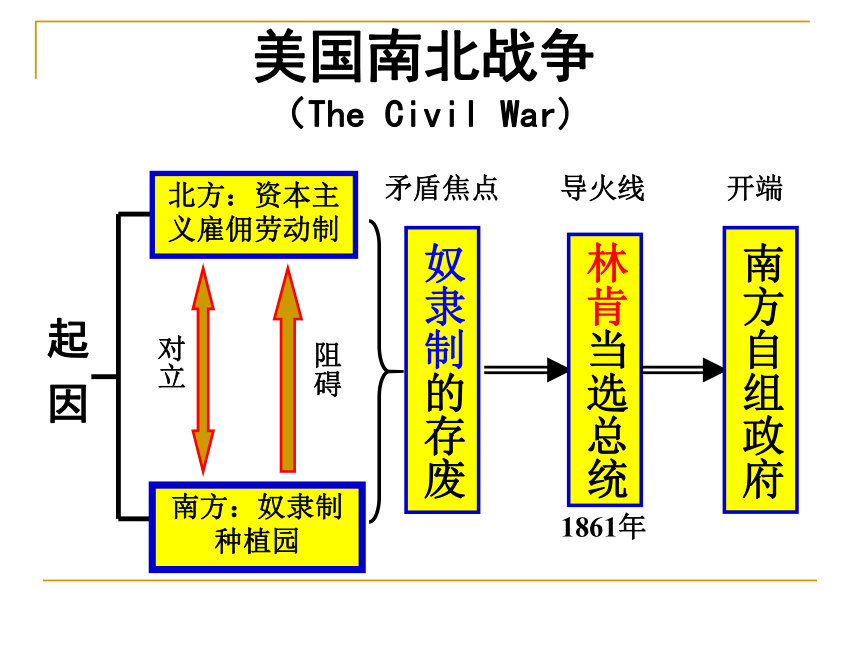 美国南北战争
(The Civil War)

起因

北方：资本主义雇佣劳动制

对立

阻碍

南方：奴隶制种植园

矛盾焦点

奴隶制的存废

导火线

林肯当选总统

1861年

开端

南方自组政府